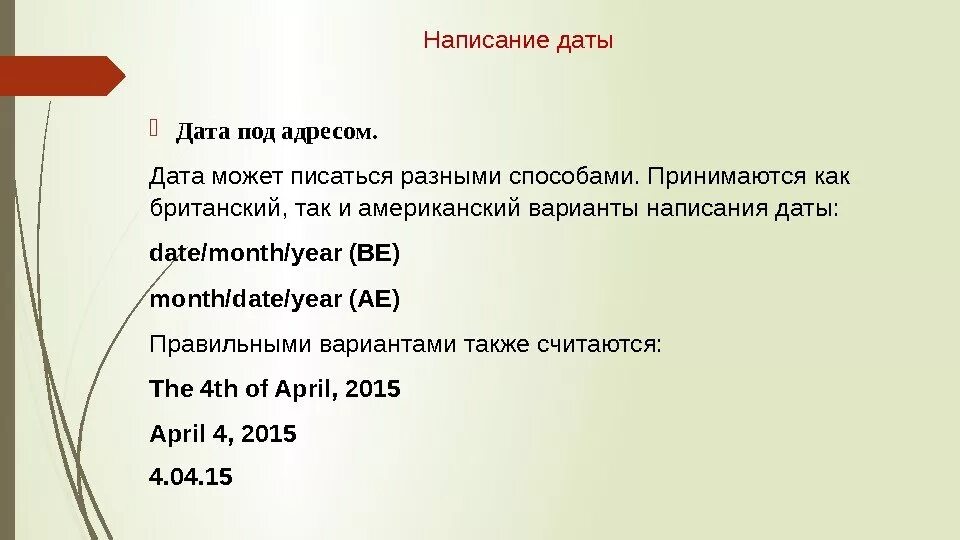 Написание даты

Дата под адресом.

Дата может писаться разными способами. Принимаются как британский, так и американский варианты написания даты:

date/month/year (BE)

month/date/year (AE)

Правильными вариантами также считаются:

The 4th of April, 2015

April 4, 2015

4.04.15